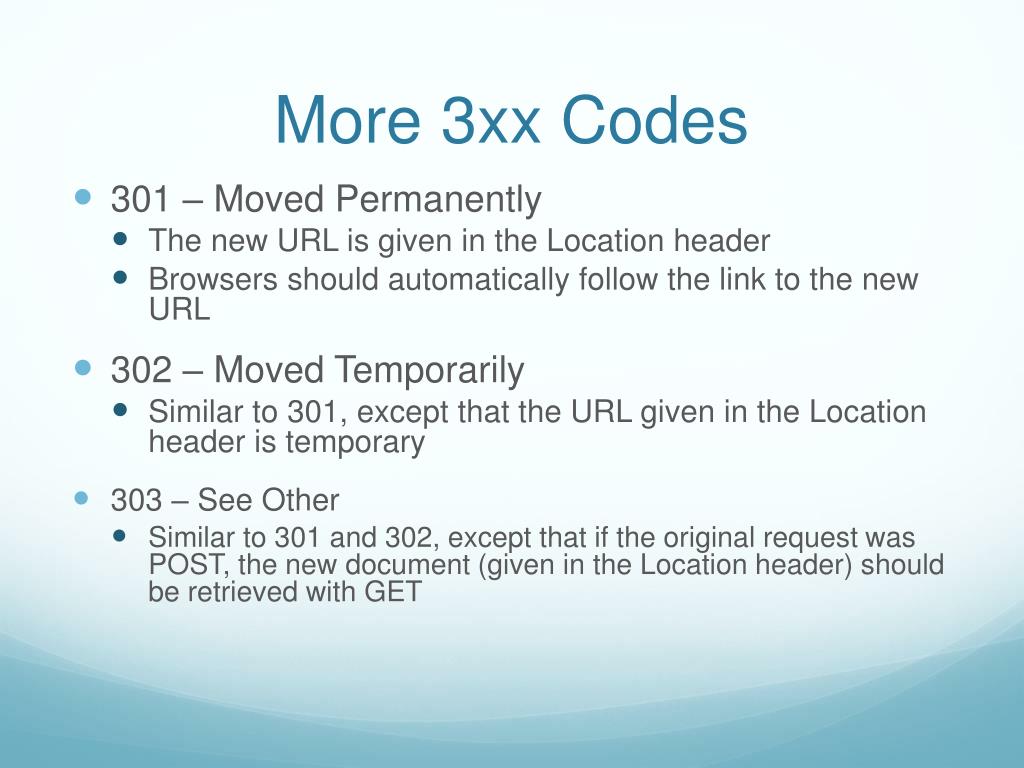 More 3xx Codes

- 301 – Moved Permanently
  - The new URL is given in the Location header
  - Browsers should automatically follow the link to the new URL
- 302 – Moved Temporarily
  - Similar to 301, except that the URL given in the Location header is temporary
- 303 – See Other
  - Similar to 301 and 302, except that if the original request was POST, the new document (given in the Location header) should be retrieved with GET